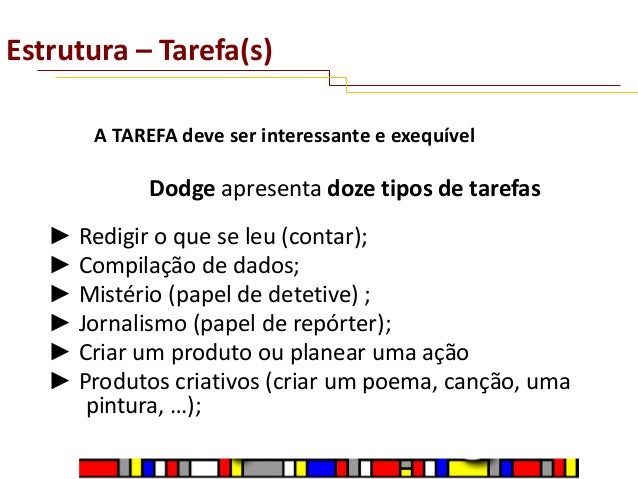 Estrutura – Tarefa(s)

A TAREFA deve ser interessante e exequível

Dodge apresenta doze tipos de tarefas

► Redigir o que se leu (contar);
► Compilação de dados;
► Mistério (papel de detetive) ;
► Jornalismo (papel de repórter);
► Criar um produto ou planear uma ação
► Produtos criativos (criar um poema, canção, uma pintura, ...);